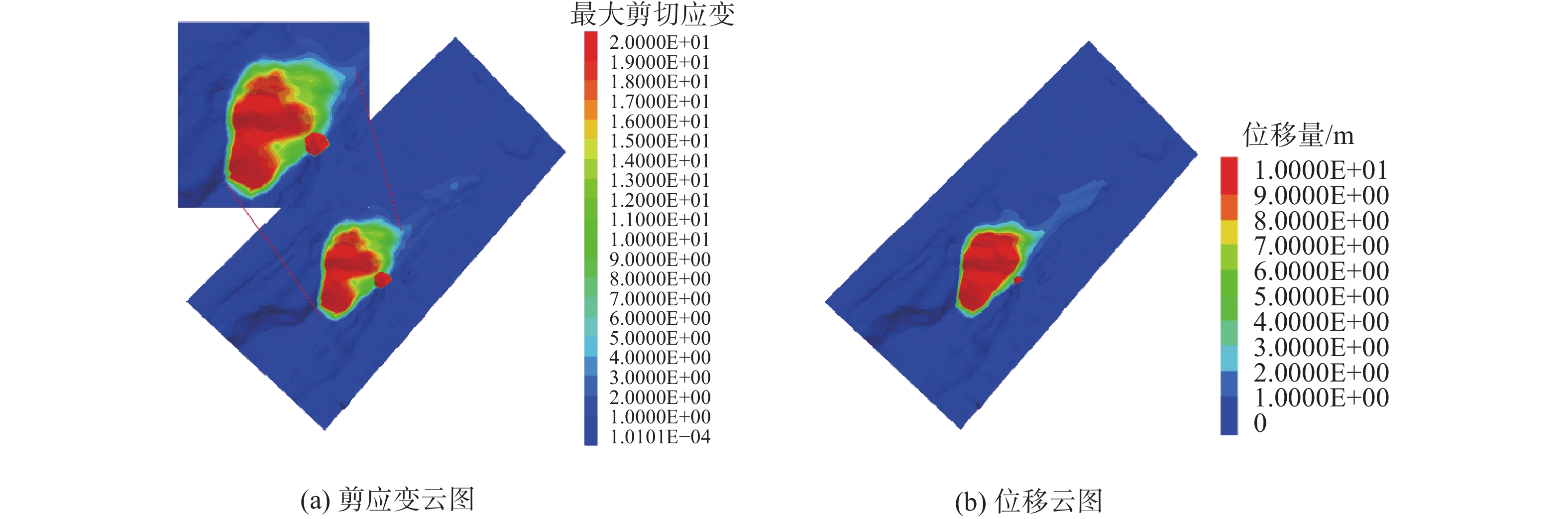 最大剪切应变
2.0000E+01
1.9000E+01
1.8000E+01
1.7000E+01
1.6000E+01
1.5000E+01
1.4000E+01
1.3000E+01
1.2000E+01
1.1000E+01
1.0000E+01
9.0000E+00
8.0000E+00
7.0000E+00
6.0000E+00
5.0000E+00
4.0000E+00
3.0000E+00
2.0000E+00
1.0000E+00
1.0101E−04

(a) 剪应变云图

位移量/m
1.0000E+01
9.0000E+00
8.0000E+00
7.0000E+00
6.0000E+00
5.0000E+00
4.0000E+00
3.0000E+00
2.0000E+00
1.0000E+00
0

(b) 位移云图